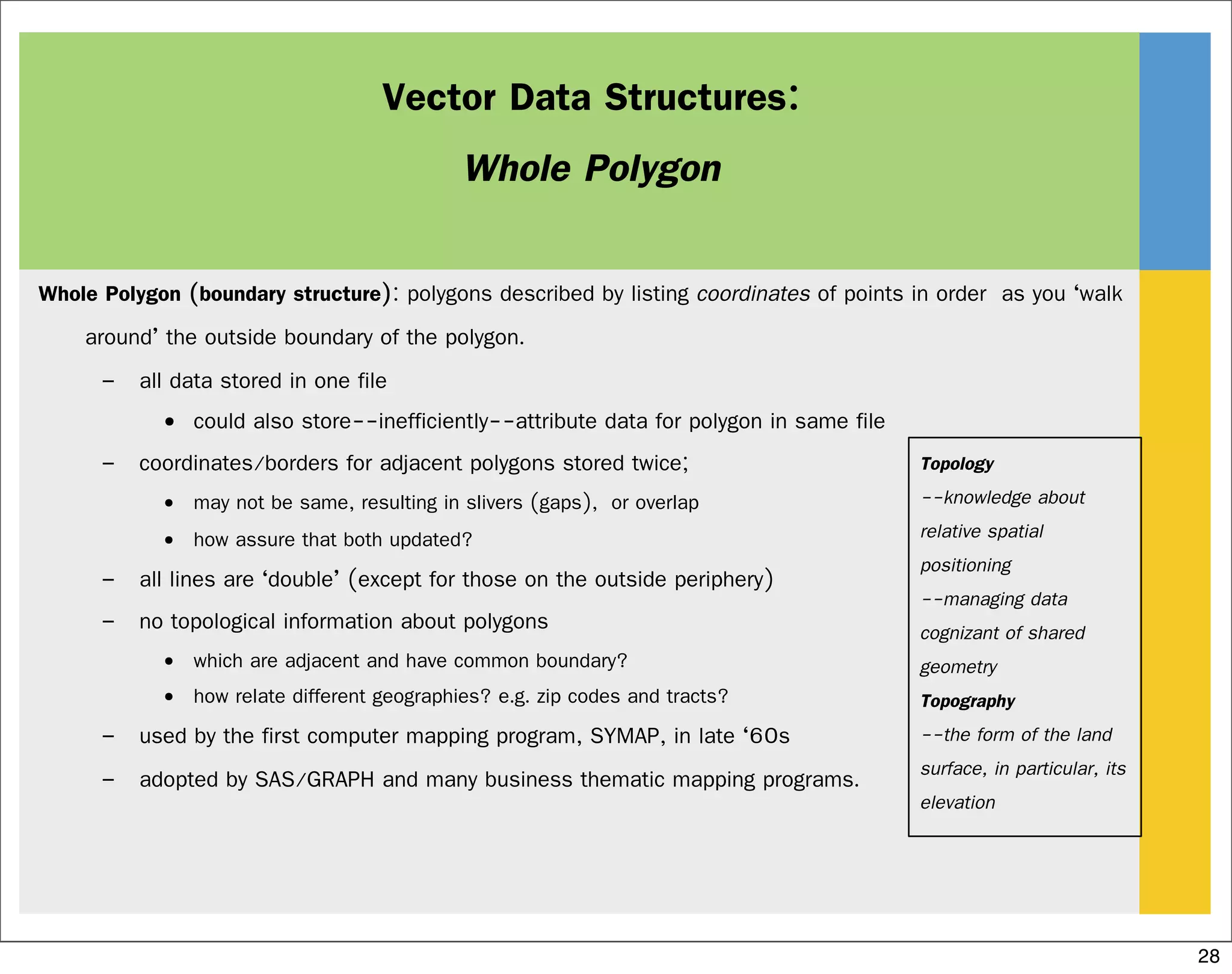 Vector Data Structures:

Whole Polygon

Whole Polygon (boundary structure): polygons described by listing coordinates of points in order as you ‘walk around’ the outside boundary of the polygon.

– all data stored in one file
  • could also store--inefficiently--attribute data for polygon in same file
– coordinates/borders for adjacent polygons stored twice;
  • may not be same, resulting in slivers (gaps), or overlap
  • how assure that both updated?
– all lines are ‘double’ (except for those on the outside periphery)
– no topological information about polygons
  • which are adjacent and have common boundary?
  • how relate different geographies? e.g. zip codes and tracts?
– used by the first computer mapping program, SYMAP, in late ‘60s
– adopted by SAS/GRAPH and many business thematic mapping programs.

Topology
--knowledge about relative spatial positioning
--managing data cognizant of shared geometry
Topography
--the form of the land surface, in particular, its elevation

28